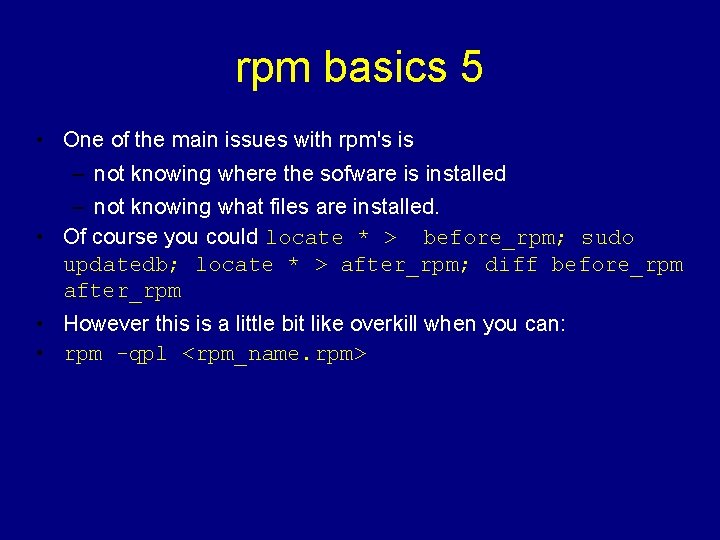 rpm basics 5

• One of the main issues with rpm's is
– not knowing where the sofware is installed
– not knowing what files are installed.

• Of course you could locate * > before_rpm; sudo updatedb; locate * > after_rpm; diff before_rpm after_rpm

• However this is a little bit like overkill when you can:

• rpm -qpl <rpm_name.rpm>